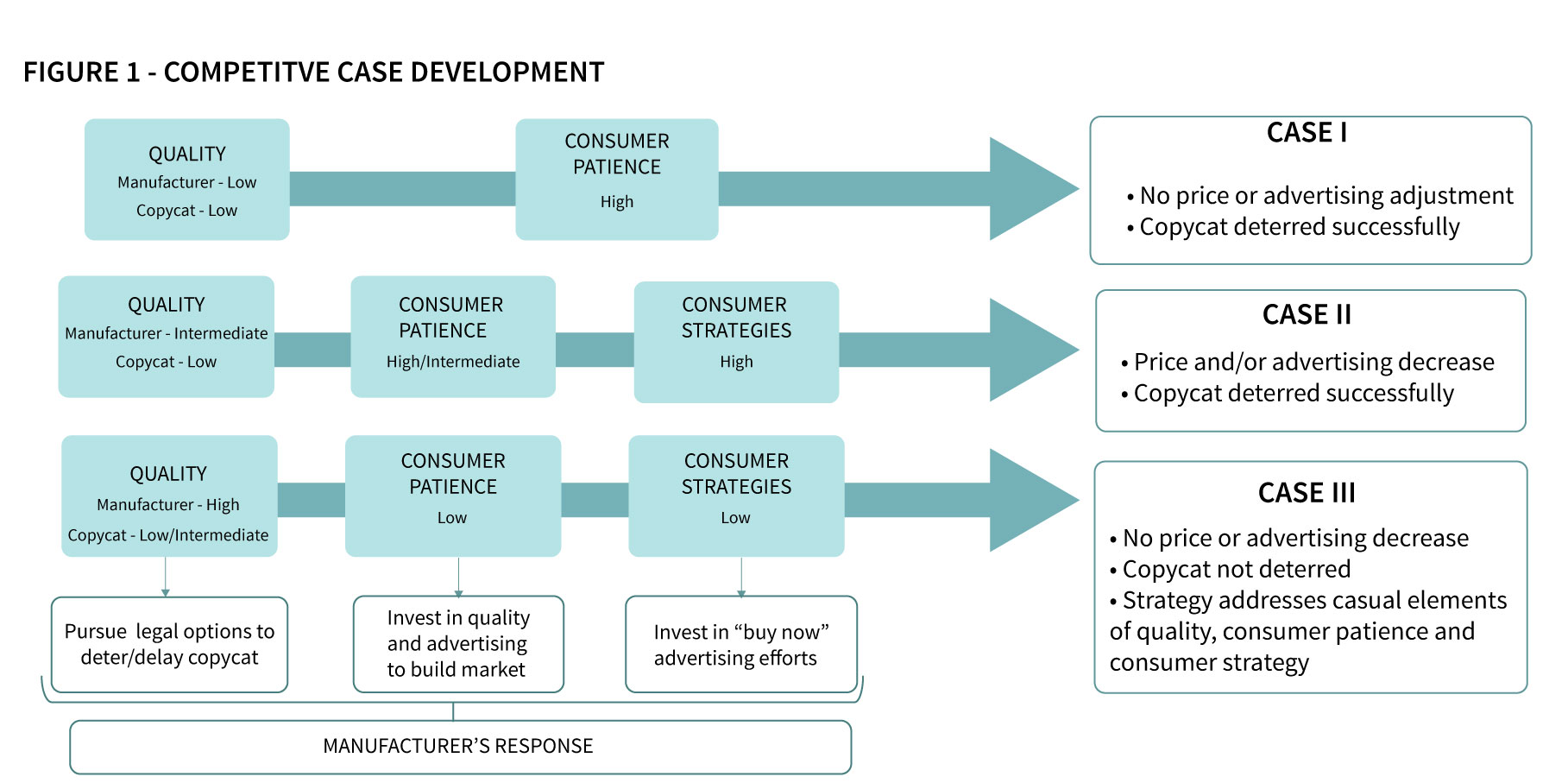 FIGURE 1 - COMPETITVE CASE DEVELOPMENT

QUALITY
Manufacturer - Low
Copycat - Low

CONSUMER PATIENCE
High

CASE I
• No price or advertising adjustment
• Copycat deterred successfully

QUALITY
Manufacturer - Intermediate
Copycat - Low

CONSUMER PATIENCE
High/Intermediate

CONSUMER STRATEGIES
High

CASE II
• Price and/or advertising decrease
• Copycat deterred successfully

QUALITY
Manufacturer - High
Copycat - Low/Intermediate

CONSUMER PATIENCE
Low

CONSUMER STRATEGIES
Low

CASE III
• No price or advertising decrease
• Copycat not deterred
• Strategy addresses casual elements of quality, consumer patience and consumer strategy

Pursue legal options to deter/delay copycat

Invest in quality and advertising to build market

Invest in “buy now” advertising efforts

MANUFACTURER’S RESPONSE